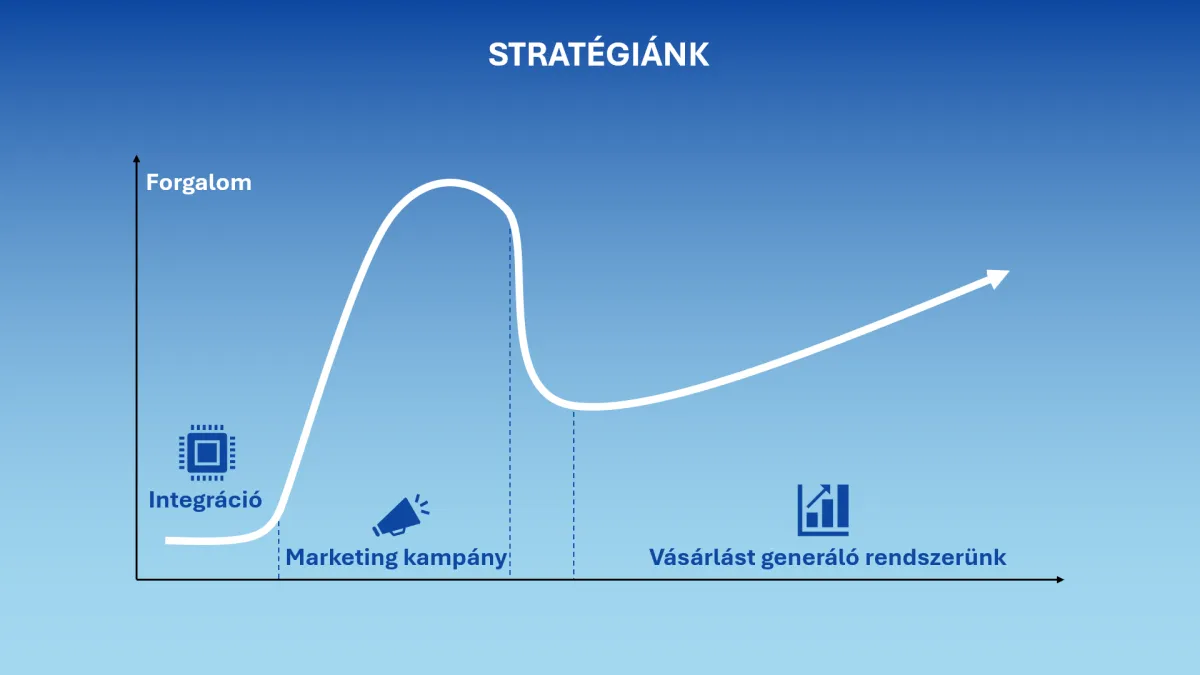 STRATÉGIÁNK

Forgalom

Integráció

Marketing kampány

Vásárlást generáló rendszerünk